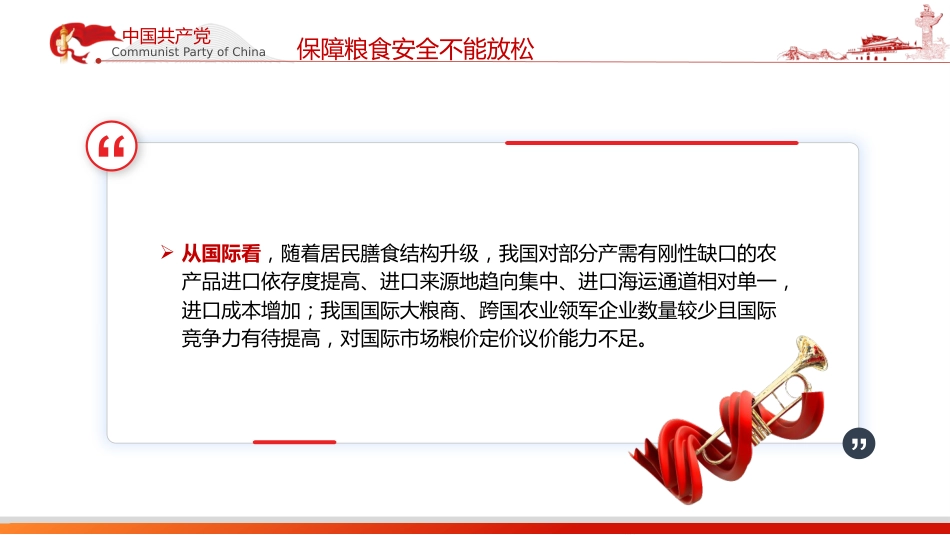 中国共产党
Communist Party of China

保障粮食安全不能放松

“

➢ 从国际看，随着居民膳食结构升级，我国对部分产需有刚性缺口的农产品进口依存度提高、进口来源地趋向集中、进口海运通道相对单一，进口成本增加；我国国际大粮商、跨国农业领军企业数量较少且国际竞争力有待提高，对国际市场粮价定价议价能力不足。

”